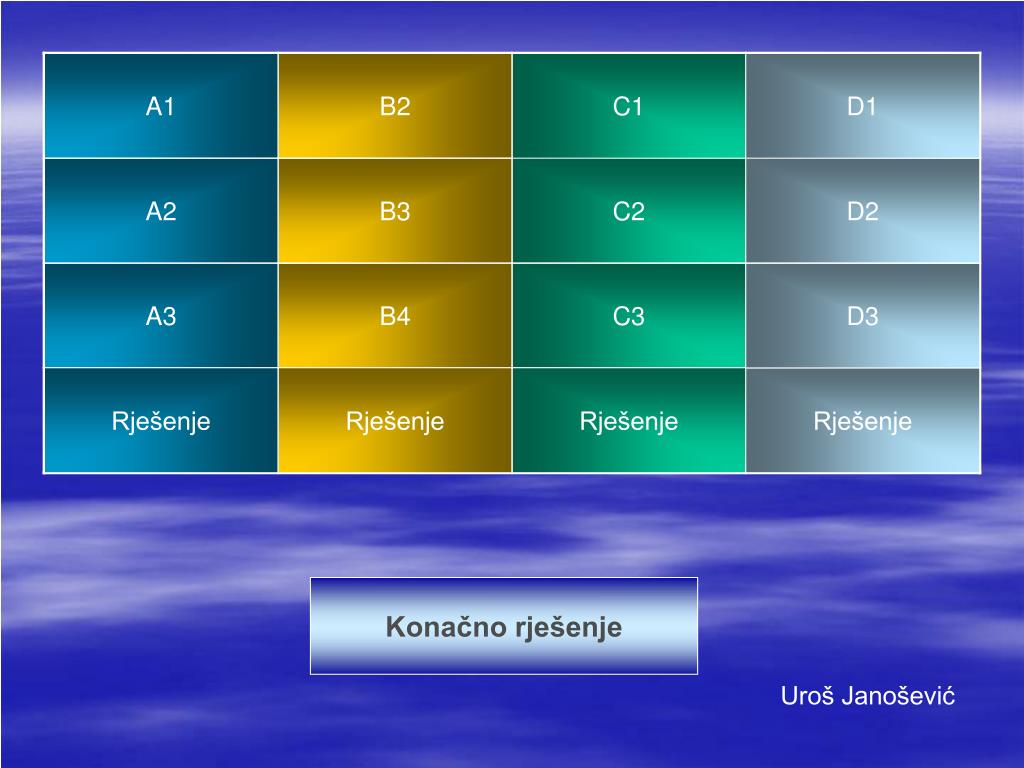 | A1 | B2 | C1 | D1 |
|---|---|---|---|
| A2 | B3 | C2 | D2 |
| A3 | B4 | C3 | D3 |
| Rješenje | Rješenje | Rješenje | Rješenje |

Konačno rješenje

Uroš Janošević